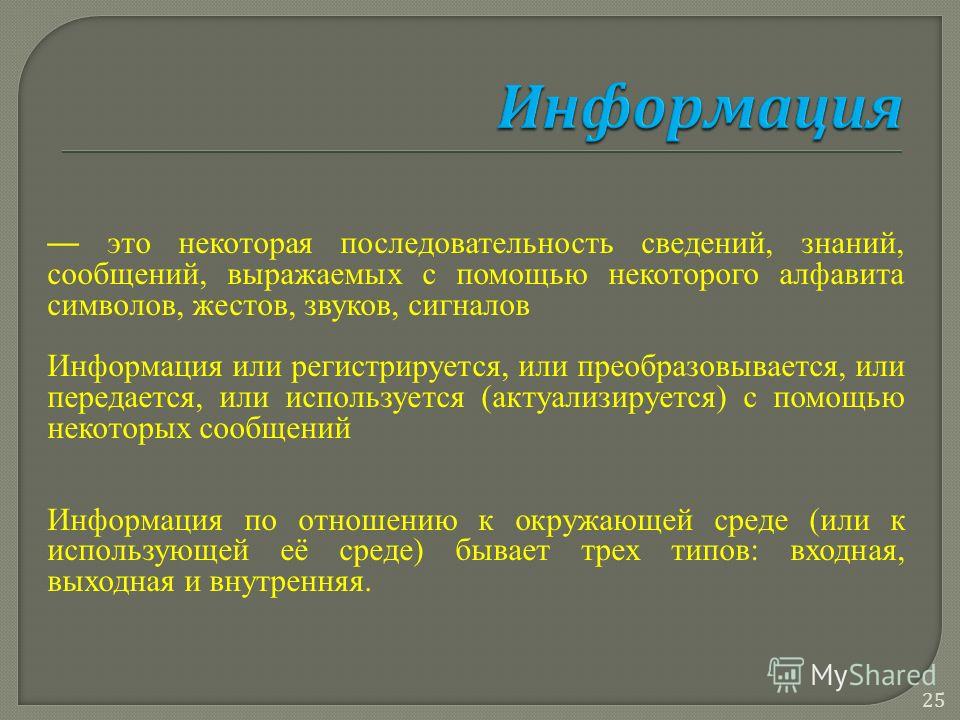 Информация

— это некоторая последовательность сведений, знаний, сообщений, выражаемых с помощью некоторого алфавита символов, жестов, звуков, сигналов

Информация или регистрируется, или преобразовывается, или передается, или используется (актуализируется) с помощью некоторых сообщений

Информация по отношению к окружающей среде (или к использующей её среде) бывает трех типов: входная, выходная и внутренняя.

MyShared

25